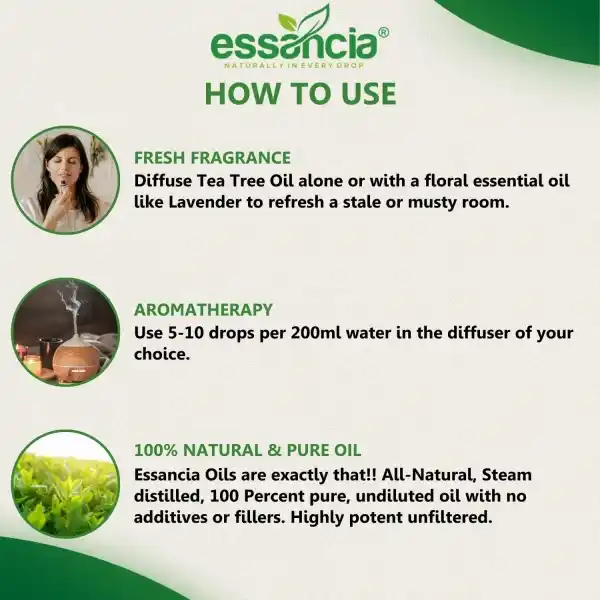 essancia®
NATURALLY IN EVERY DROP

HOW TO USE

FRESH FRAGRANCE
Diffuse Tea Tree Oil alone or with a floral essential oil like Lavender to refresh a stale or musty room.

AROMATHERAPY
Use 5-10 drops per 200ml water in the diffuser of your choice.

100% NATURAL & PURE OIL
Essancia Oils are exactly that!! All-Natural, Steam distilled, 100 Percent pure, undiluted oil with no additives or fillers. Highly potent unfiltered.